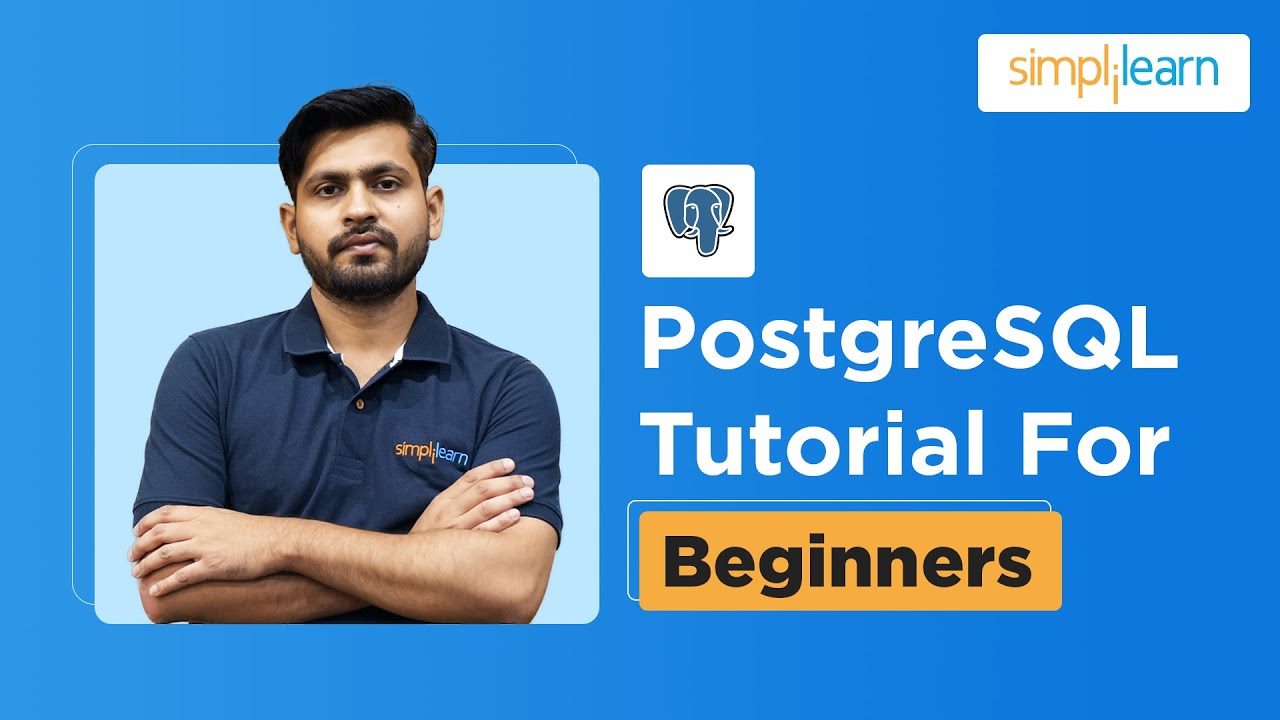 simplilearn

simplilearn

PostgreSQL Tutorial For

Beginners